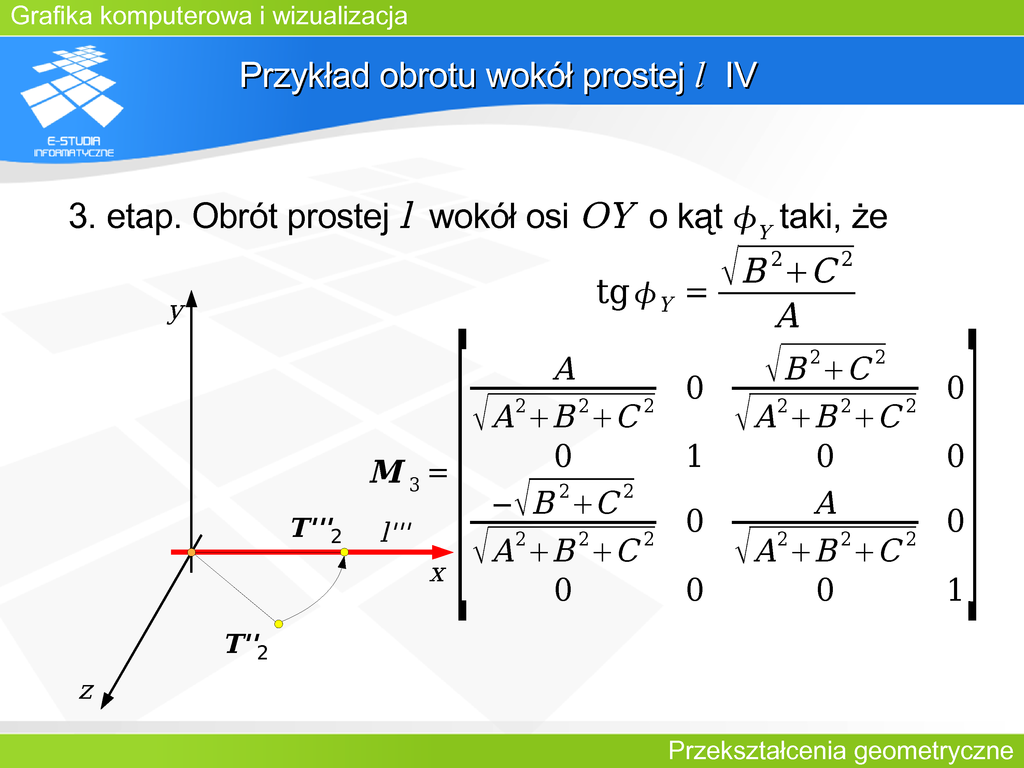 Grafika komputerowa i wizualizacja

E-STUDIA INFORMATYCZNE

Przykład obrotu wokół prostej $l$ IV

3. etap. Obrót prostej $l$ wokół osi $OY$ o kąt $\phi_Y$ taki, że

$\mathrm{tg}\,\phi_Y = \frac{\sqrt{B^2+C^2}}{A}$

$\boldsymbol{M}_3 = \begin{bmatrix} \frac{A}{\sqrt{A^2+B^2+C^2}} & 0 & \frac{\sqrt{B^2+C^2}}{\sqrt{A^2+B^2+C^2}} & 0 \\ 0 & 1 & 0 & 0 \\ \frac{-\sqrt{B^2+C^2}}{\sqrt{A^2+B^2+C^2}} & 0 & \frac{A}{\sqrt{A^2+B^2+C^2}} & 0 \\ 0 & 0 & 0 & 1 \end{bmatrix}$

$y$

$\boldsymbol{T}'''_2$

$l'''$

$x$

$\boldsymbol{T}''_2$

$z$

Przekształcenia geometryczne